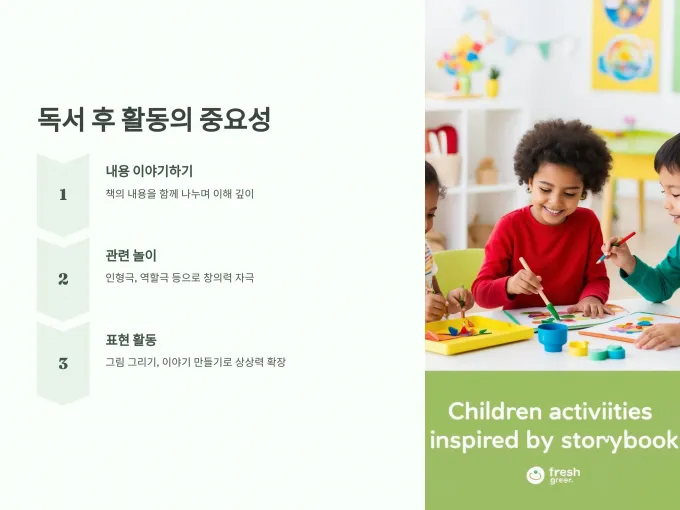 독서 후 활동의 중요성

1

내용 이야기하기

책의 내용을 함께 나누며 이해 깊이

2

관련 놀이

인형극, 역할극 등으로 창의력 자극

3

표현 활동

그림 그리기, 이야기 만들기로 상상력 확장

Children activiities inspired by storybook

fresh greer.